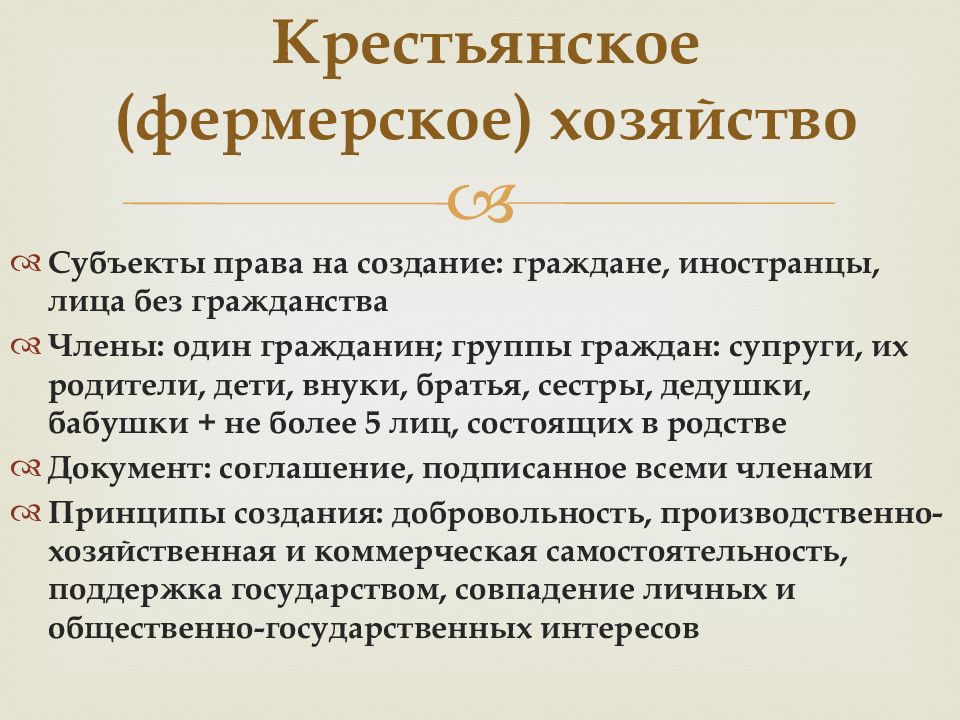 Крестьянское (фермерское) хозяйство

Субъекты права на создание: граждане, иностранцы, лица без гражданства

Члены: один гражданин; группы граждан: супруги, их родители, дети, внуки, братья, сестры, дедушки, бабушки + не более 5 лиц, состоящих в родстве

Документ: соглашение, подписанное всеми членами

Принципы создания: добровольность, производственно-хозяйственная и коммерческая самостоятельность, поддержка государством, совпадение личных и общественно-государственных интересов